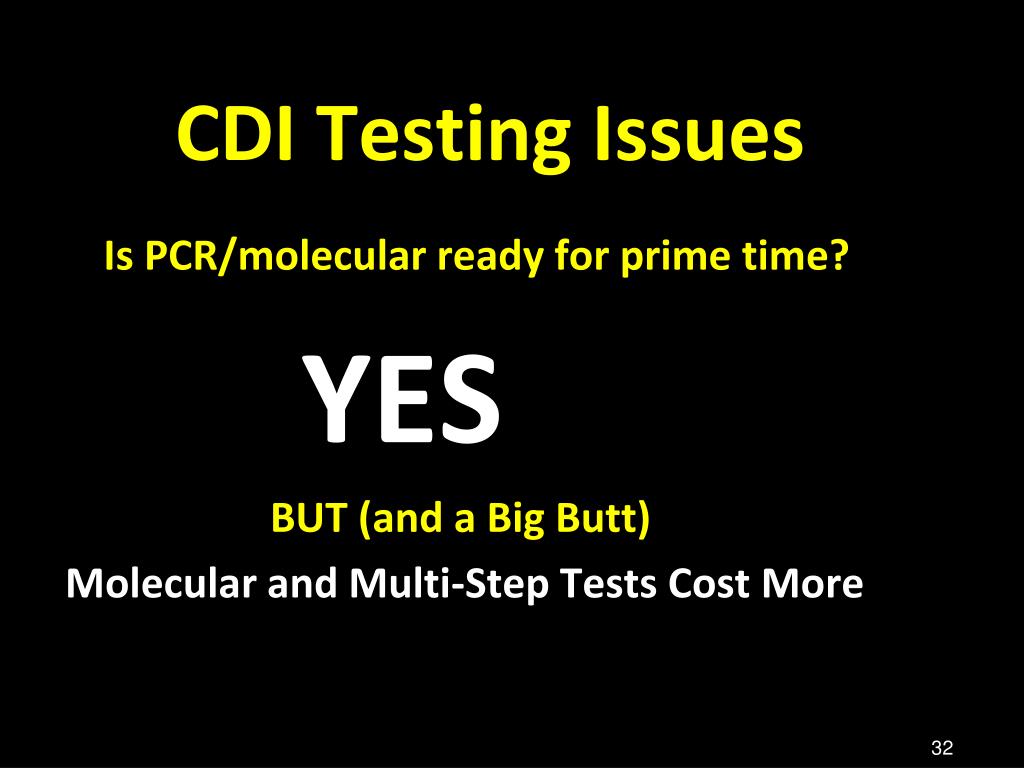 CDI Testing Issues

Is PCR/molecular ready for prime time?

YES

BUT (and a Big Butt)

Molecular and Multi-Step Tests Cost More

32